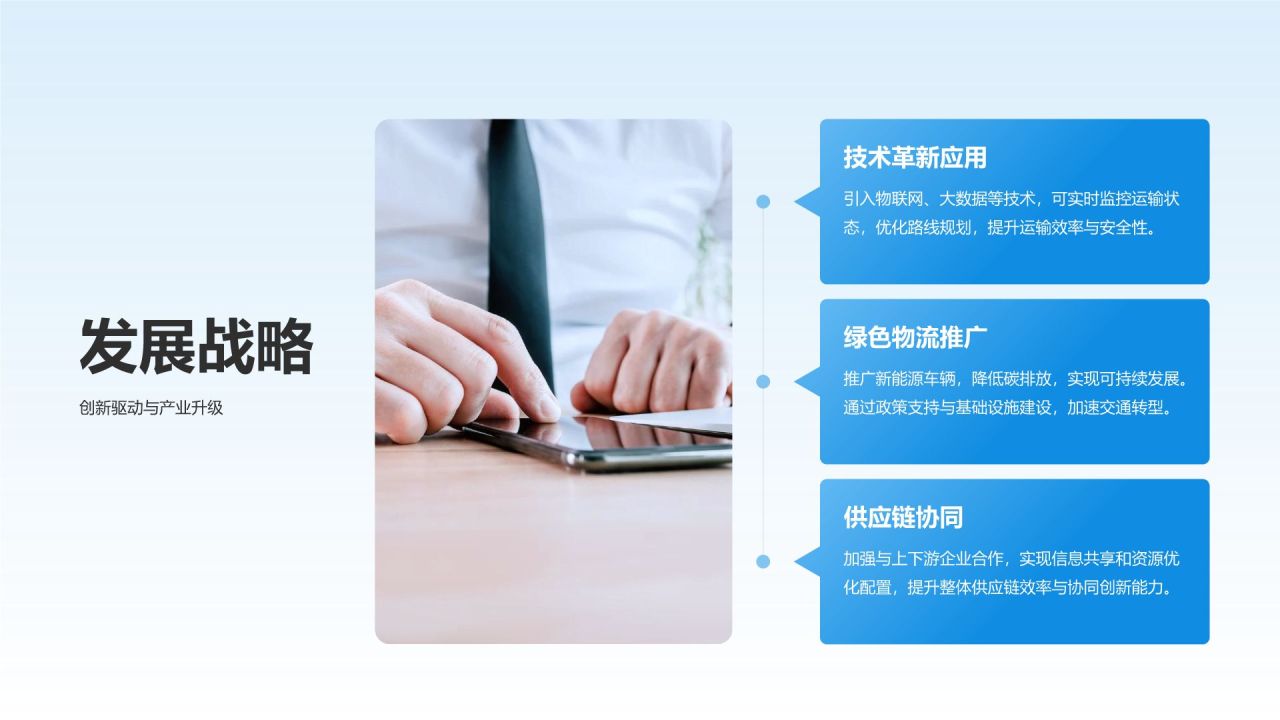 发展战略

创新驱动与产业升级

技术革新应用

引入物联网、大数据等技术，可实时监控运输状态，优化路线规划，提升运输效率与安全性。

绿色物流推广

推广新能源车辆，降低碳排放，实现可持续发展。通过政策支持与基础设施建设，加速交通转型。

供应链协同

加强与上下游企业合作，实现信息共享和资源优化配置，提升整体供应链效率与协同创新能力。